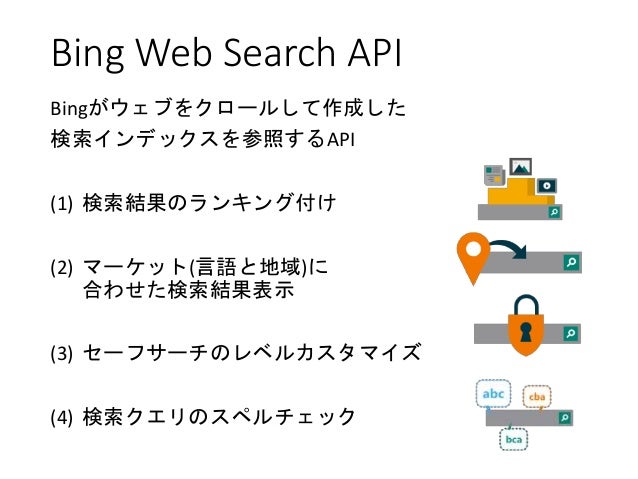 Bing Web Search API

Bingがウェブをクロールして作成した検索インデックスを参照するAPI

(1) 検索結果のランキング付け

(2) マーケット(言語と地域)に合わせた検索結果表示

(3) セーフサーチのレベルカスタマイズ

(4) 検索クエリのスペルチェック

abc

cba

bca